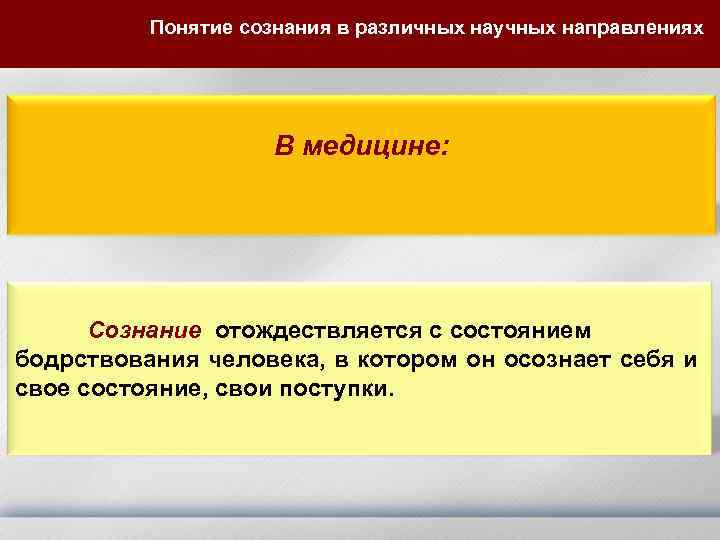 Понятие сознания в различных научных направлениях

В медицине:

Сознание отождествляется с состоянием бодрствования человека, в котором он осознает себя и свое состояние, свои поступки.